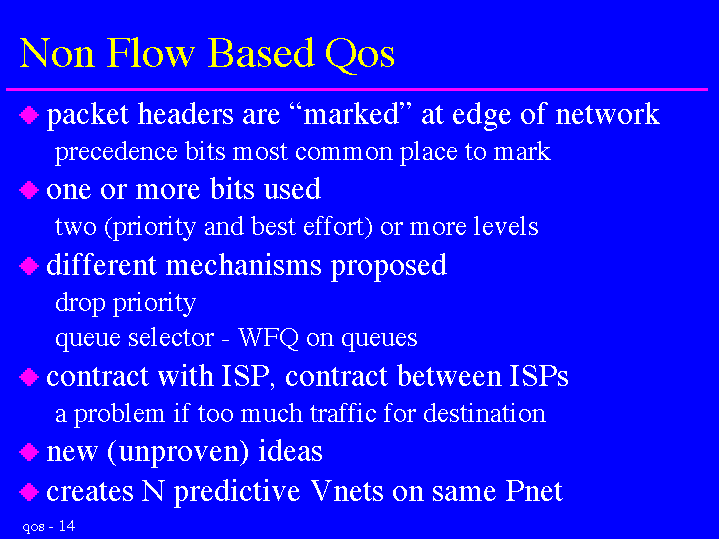 Non Flow Based Qos

packet headers are “marked” at edge of network

precedence bits most common place to mark

one or more bits used

two (priority and best effort) or more levels

different mechanisms proposed

drop priority

queue selector - WFQ on queues

contract with ISP, contract between ISPs

a problem if too much traffic for destination

new (unproven) ideas

creates N predictive Vnets on same Pnet

qos - 14